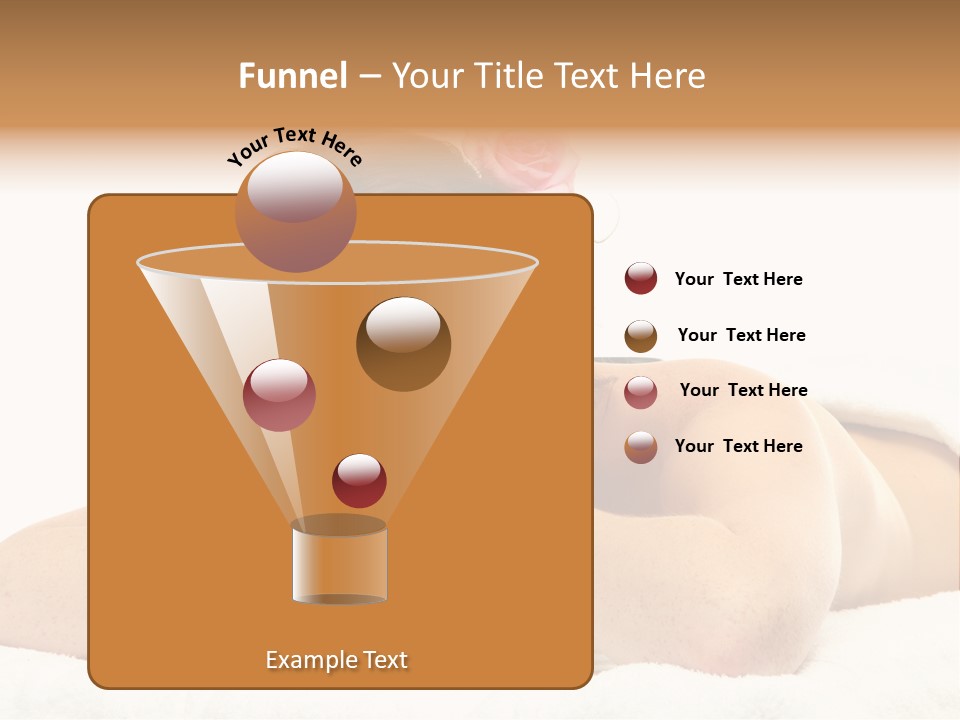 Funnel – Your Title Text Here

Your Text Here

Your  Text Here

Your  Text Here

Your  Text Here

Your  Text Here

Example Text